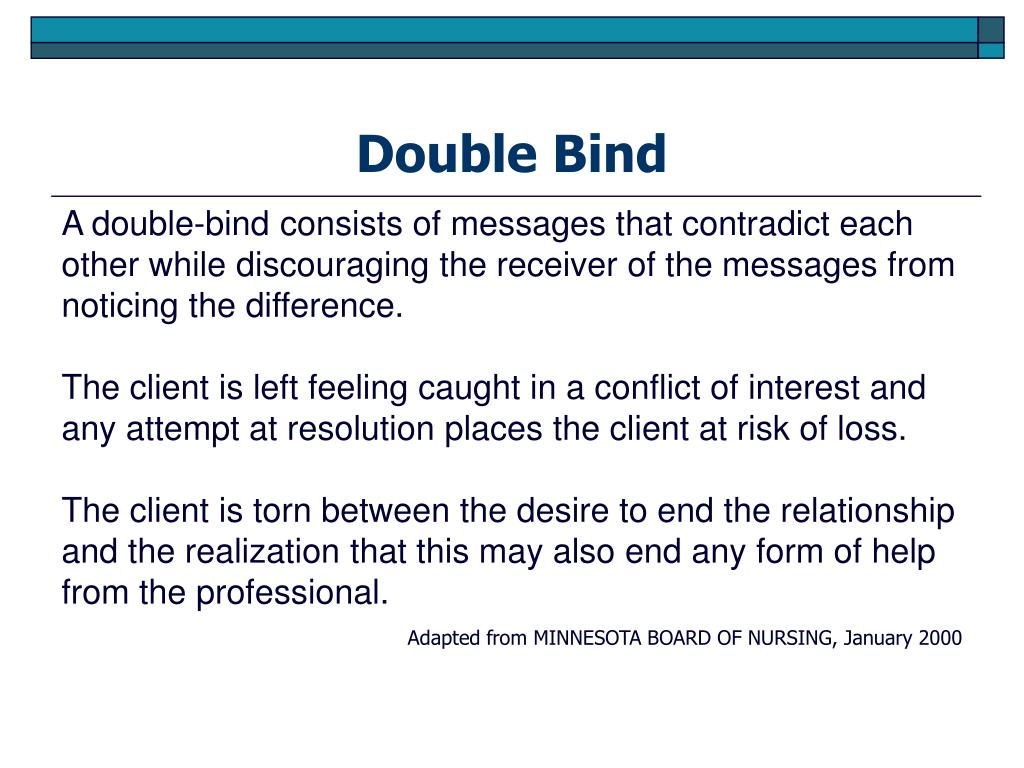 Double Bind

A double-bind consists of messages that contradict each other while discouraging the receiver of the messages from noticing the difference.

The client is left feeling caught in a conflict of interest and any attempt at resolution places the client at risk of loss.

The client is torn between the desire to end the relationship and the realization that this may also end any form of help from the professional.

Adapted from MINNESOTA BOARD OF NURSING, January 2000